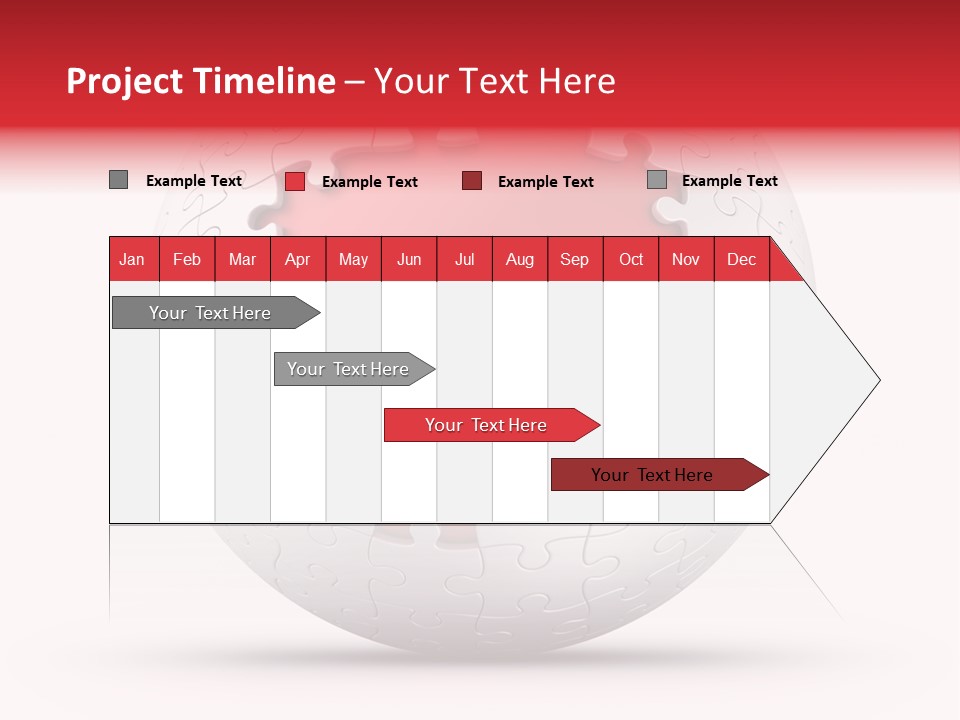 Project Timeline – Your Text Here

Example Text
Example Text
Example Text
Example Text

| Jan | Feb | Mar | Apr | May | Jun | Jul | Aug | Sep | Oct | Nov | Dec |
|---|---|---|---|---|---|---|---|---|---|---|---|

Your Text Here

Your Text Here

Your Text Here

Your Text Here